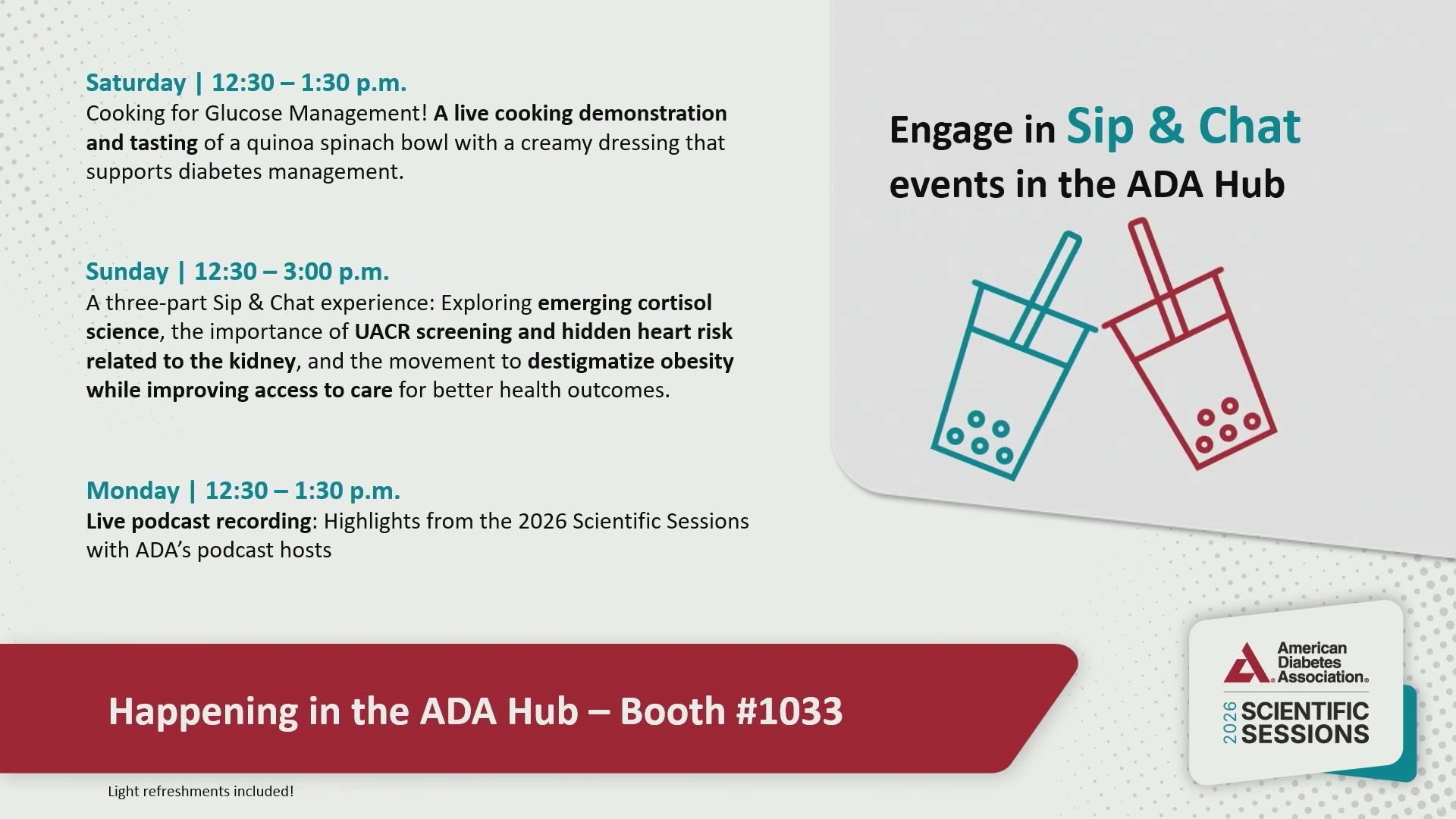 Saturday | 12:30 – 1:30 p.m.
Cooking for Glucose Management! A live cooking demonstration and tasting of a quinoa spinach bowl with a creamy dressing that supports diabetes management.

Sunday | 12:30 – 3:00 p.m.
A three-part Sip & Chat experience: Exploring emerging cortisol science, the importance of UACR screening and hidden heart risk related to the kidney, and the movement to destigmatize obesity while improving access to care for better health outcomes.

Monday | 12:30 – 1:30 p.m.
Live podcast recording: Highlights from the 2026 Scientific Sessions with ADA's podcast hosts

Engage in Sip & Chat events in the ADA Hub

Happening in the ADA Hub – Booth #1033

Light refreshments included!

American Diabetes Association®
2026 SCIENTIFIC SESSIONS